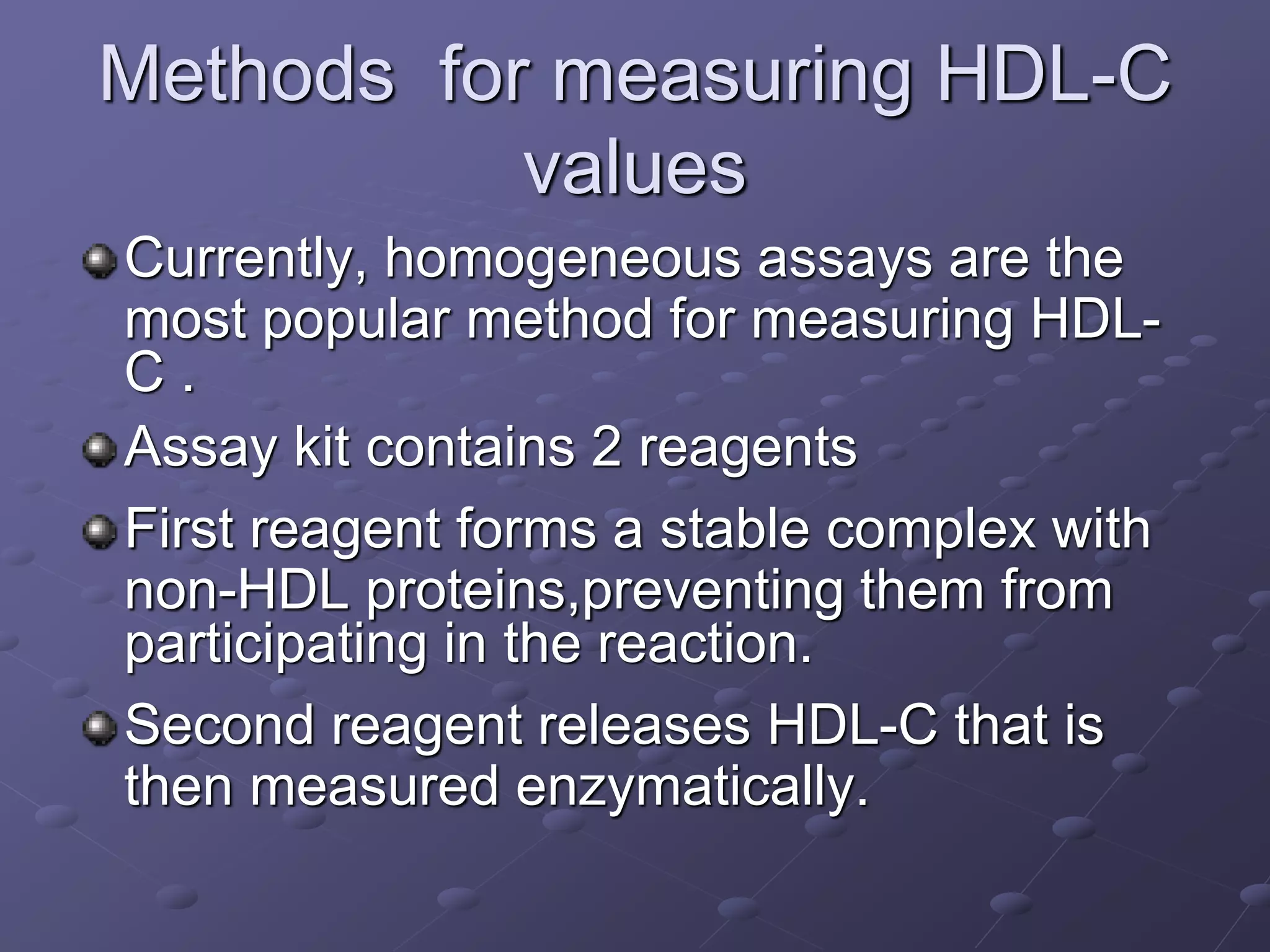 Methods  for measuring HDL-C values

Currently, homogeneous assays are the most popular method for measuring HDL-C .

Assay kit contains 2 reagents

First reagent forms a stable complex with non-HDL proteins,preventing them from participating in the reaction.

Second reagent releases HDL-C that is then measured enzymatically.